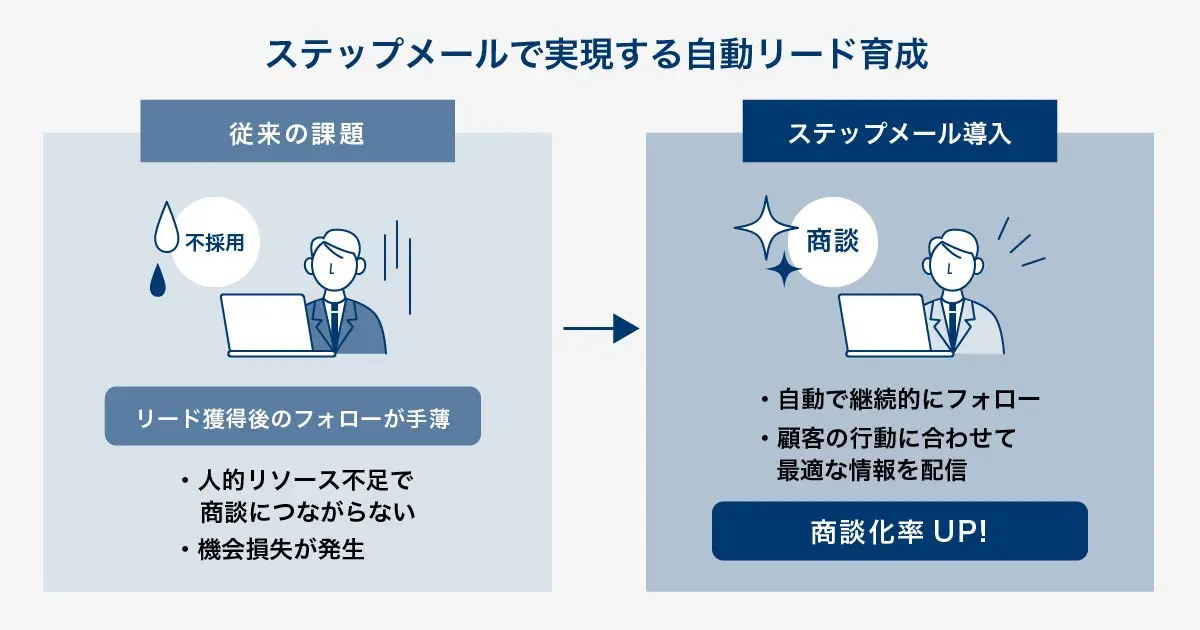 ステップメールで実現する自動リード育成

従来の課題

不採用

リード獲得後のフォローが手薄

・人的リソース不足で商談につながらない
・機会損失が発生

ステップメール導入

商談

・自動で継続的にフォロー
・顧客の行動に合わせて最適な情報を配信

商談化率 UP!